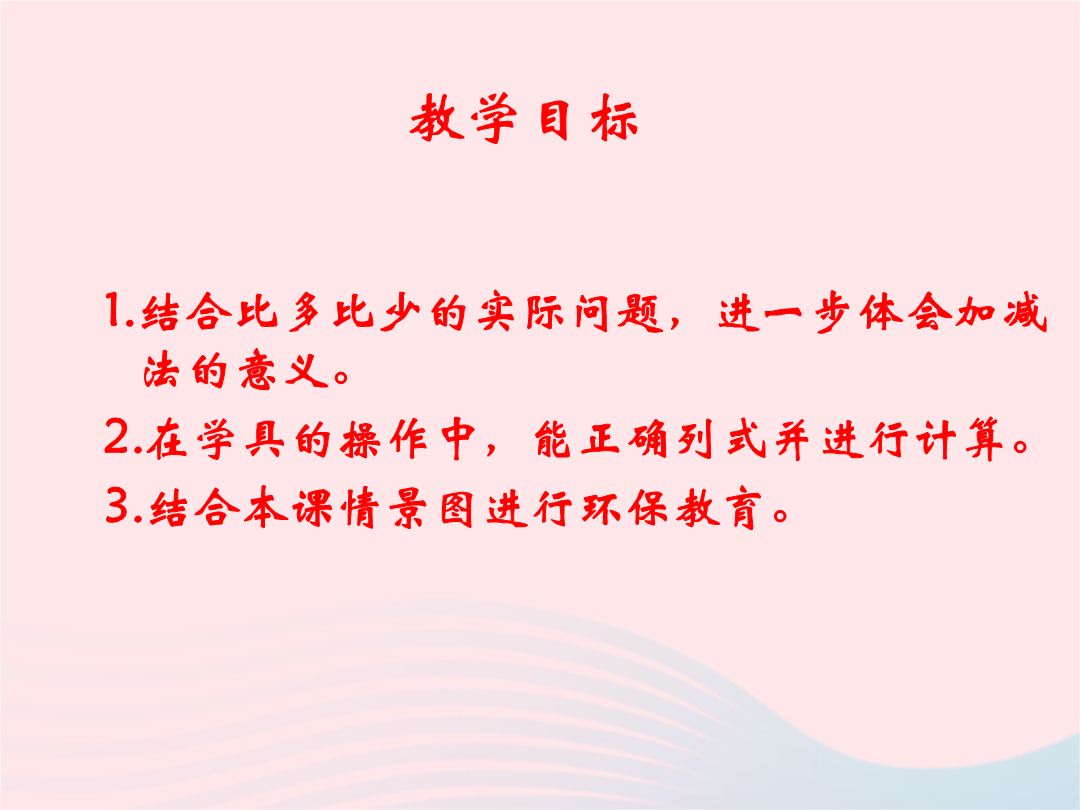 教学目标

1.结合比多比少的实际问题，进一步体会加减法的意义。

2.在学具的操作中，能正确列式并进行计算。

3.结合本课情景图进行环保教育。